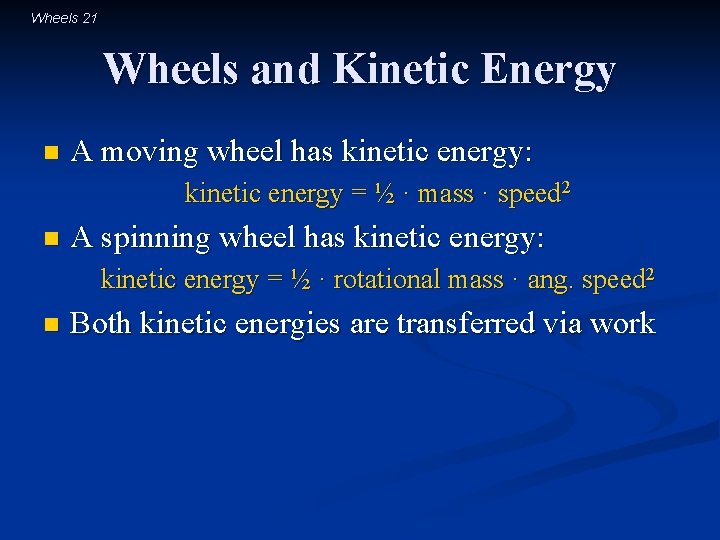 Wheels 21

Wheels and Kinetic Energy

A moving wheel has kinetic energy:

kinetic energy = $\frac{1}{2} \cdot$ mass $\cdot$ speed$^2$

A spinning wheel has kinetic energy:

kinetic energy = $\frac{1}{2} \cdot$ rotational mass $\cdot$ ang. speed$^2$

Both kinetic energies are transferred via work